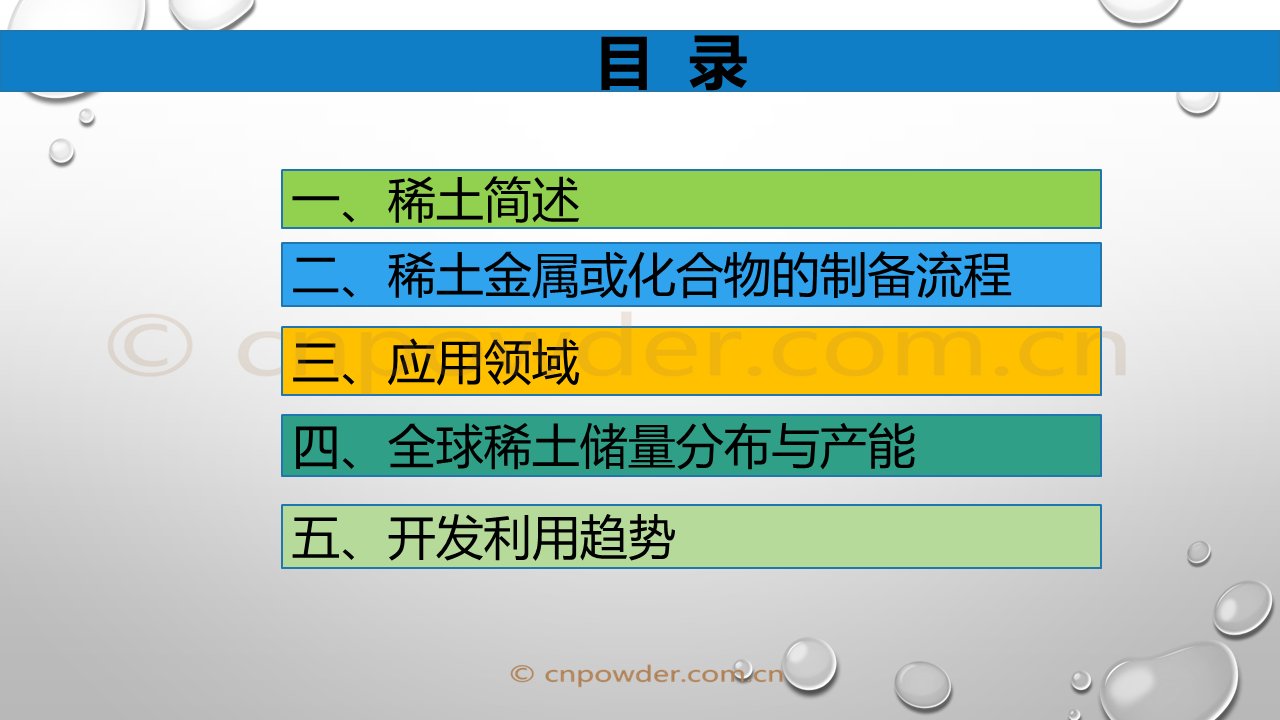 目 录

一、稀土简述

二、稀土金属或化合物的制备流程

© cnpowder.com.cn

三、应用领域

四、全球稀土储量分布与产能

五、开发利用趋势

© cnpowder.com.cn